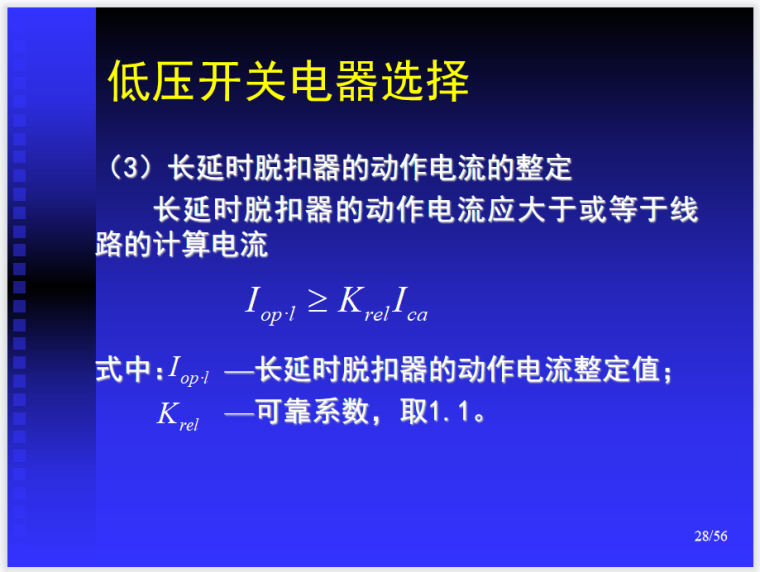 低压开关电器选择

（3）长延时脱扣器的动作电流的整定

长延时脱扣器的动作电流应大于或等于线路的计算电流

$I_{op \cdot l} \geq K_{rel} I_{ca}$

式中：$I_{op \cdot l}$ —长延时脱扣器的动作电流整定值；

$K_{rel}$ —可靠系数，取1.1。

28/56